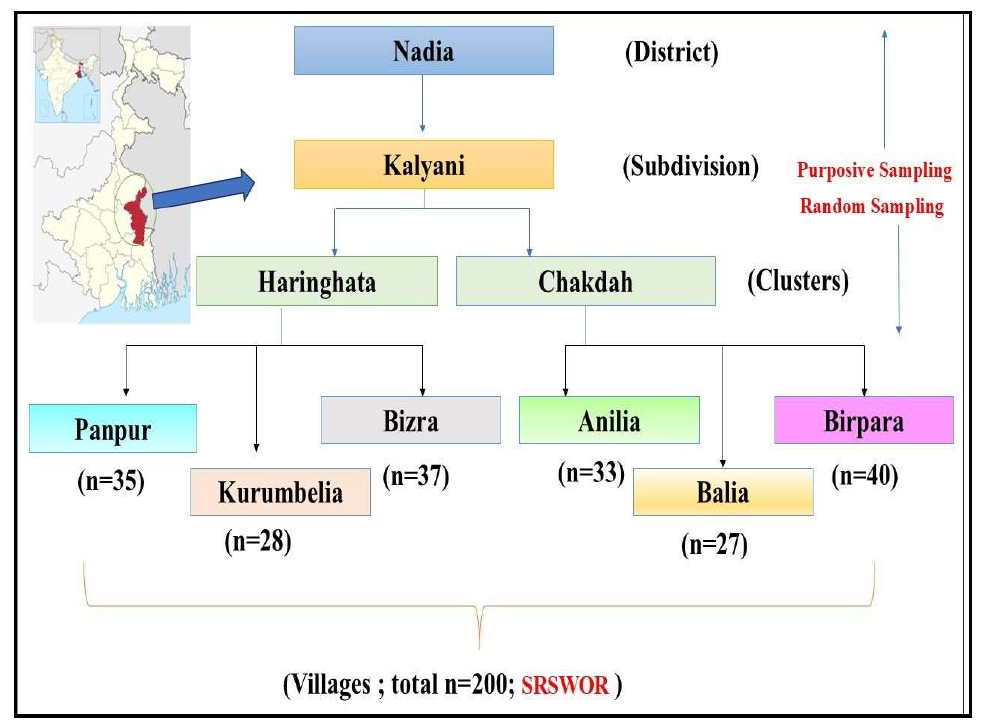 Nadia

(District)

Kalyani

(Subdivision)

Purposive Sampling

Random Sampling

Haringhata

Chakdah

(Clusters)

Panpur

(n=35)

Kurumbelia

(n=28)

Bizra

(n=37)

Anilia

(n=33)

Balia

(n=27)

Birpara

(n=40)

(Villages ; total n=200; SRSWOR )